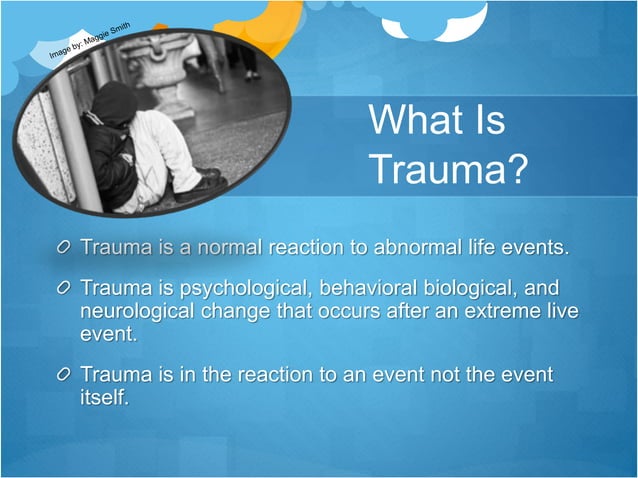 Image by: Maggie Smith

What Is Trauma?

Trauma is a normal reaction to abnormal life events.

Trauma is psychological, behavioral biological, and neurological change that occurs after an extreme live event.

Trauma is in the reaction to an event not the event itself.